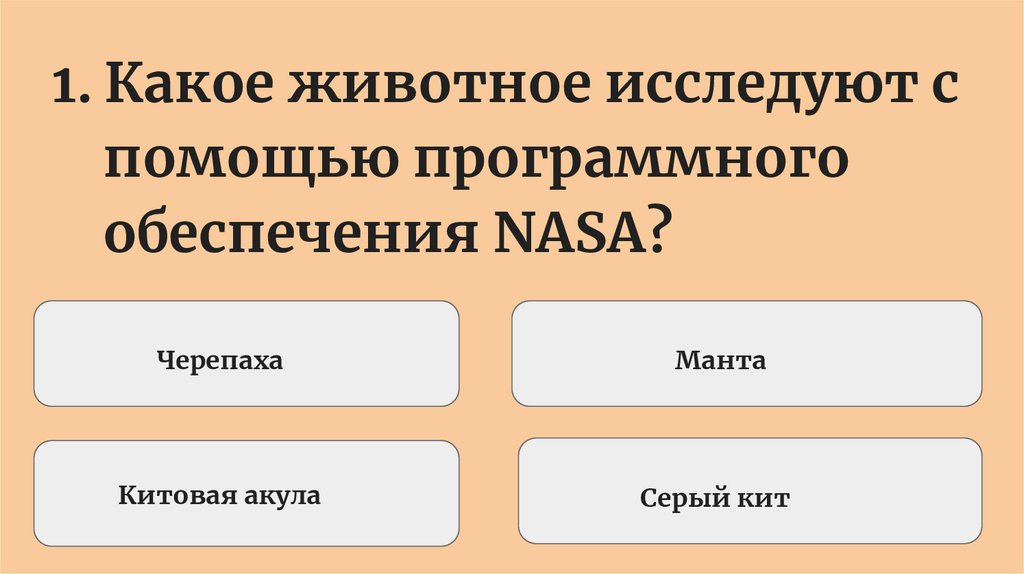 1. Какое животное исследуют с помощью программного обеспечения NASA?

Черепаха

Манта

Китовая акула

Серый кит